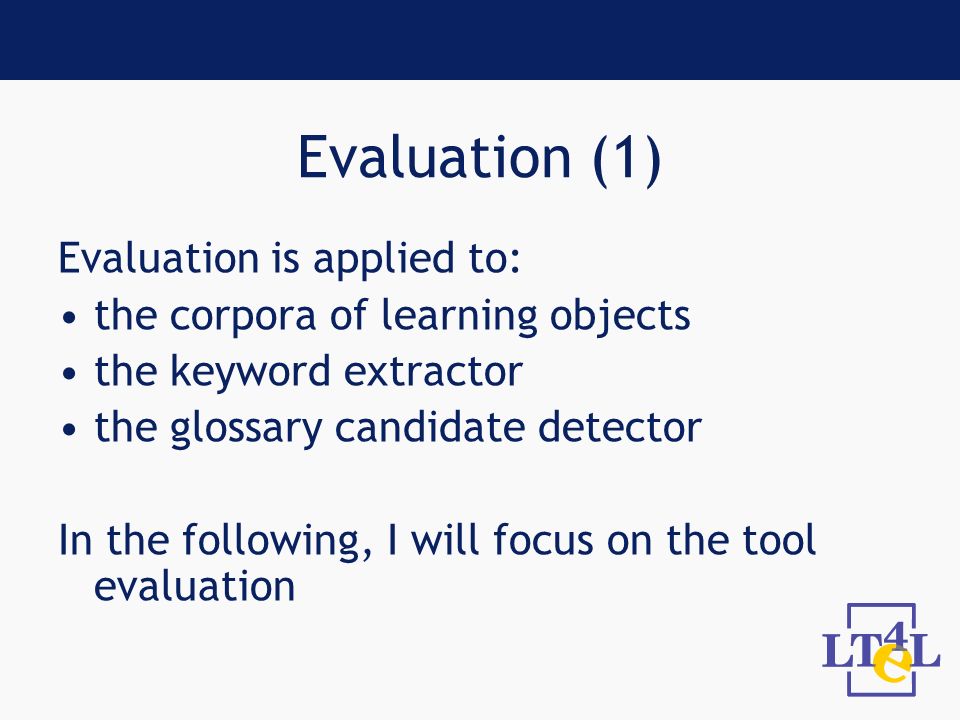 Evaluation (1)

Evaluation is applied to:
• the corpora of learning objects
• the keyword extractor
• the glossary candidate detector

In the following, I will focus on the tool evaluation

LT4eL